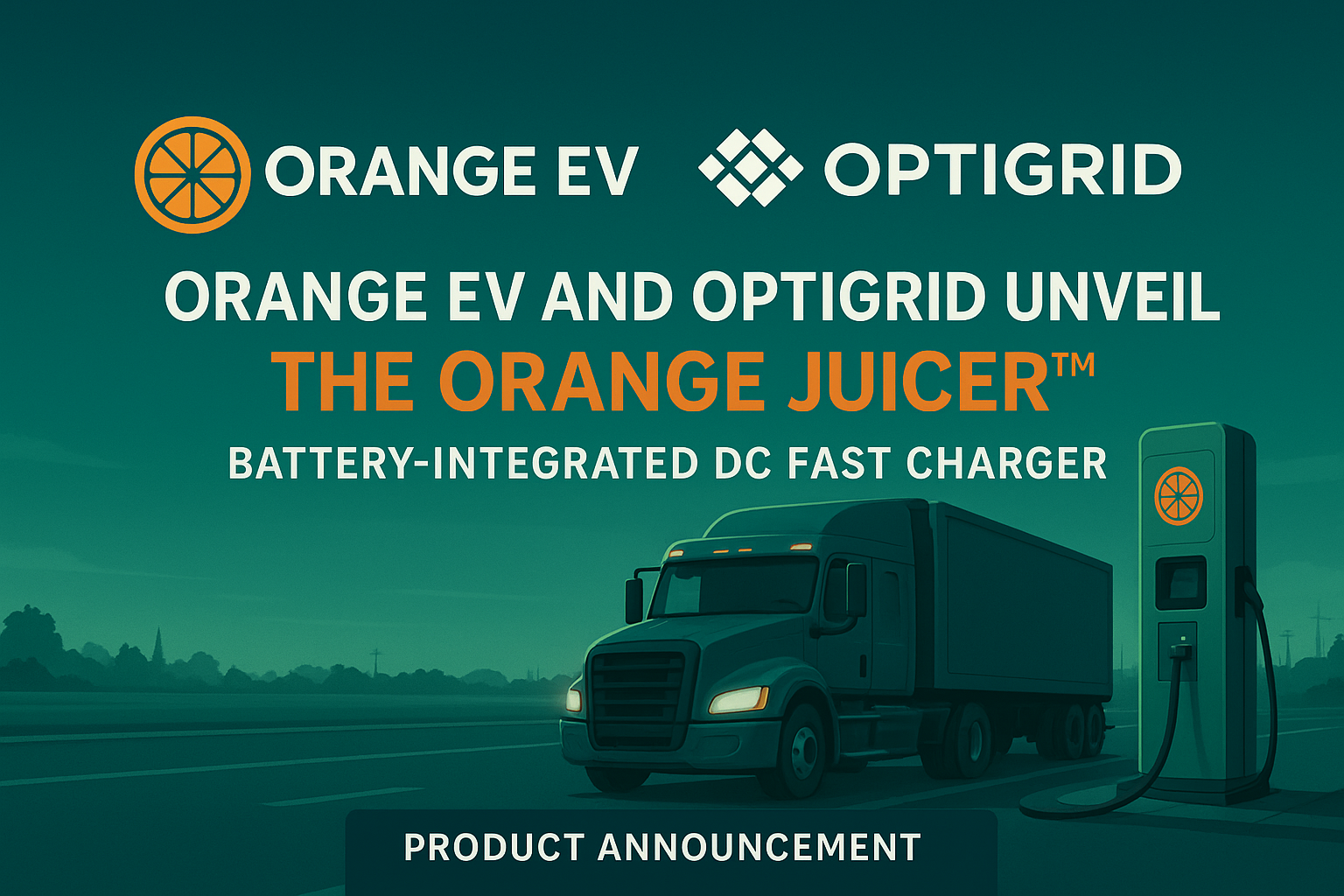 ORANGE EV OPTIGRID

ORANGE EV AND OPTIGRID UNVEIL
THE ORANGE JUICER™
BATTERY-INTEGRATED DC FAST CHARGER

PRODUCT ANNOUNCEMENT